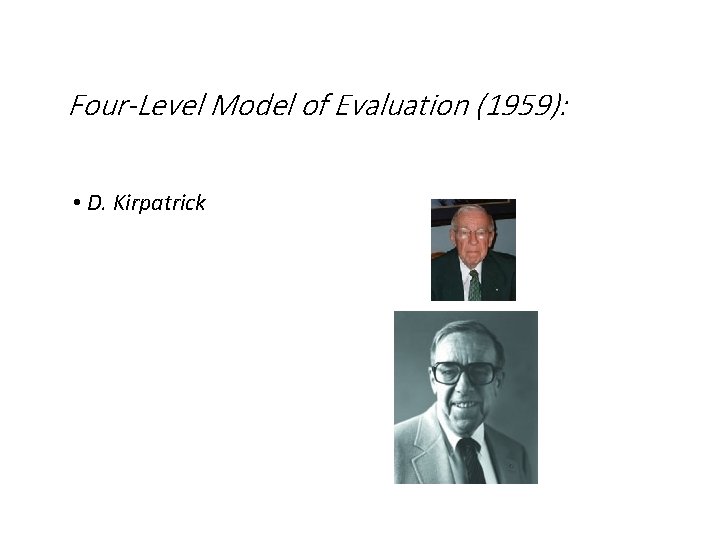 Four-Level Model of Evaluation (1959):

• D. Kirpatrick